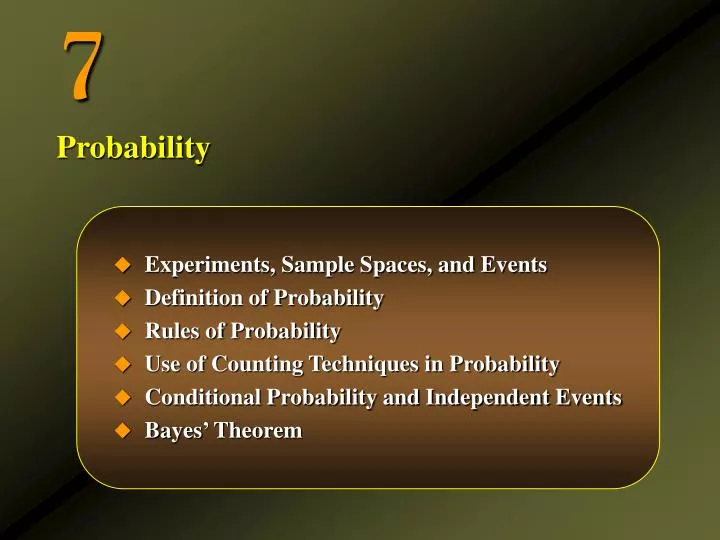 7

Probability

◆ Experiments, Sample Spaces, and Events
◆ Definition of Probability
◆ Rules of Probability
◆ Use of Counting Techniques in Probability
◆ Conditional Probability and Independent Events
◆ Bayes' Theorem